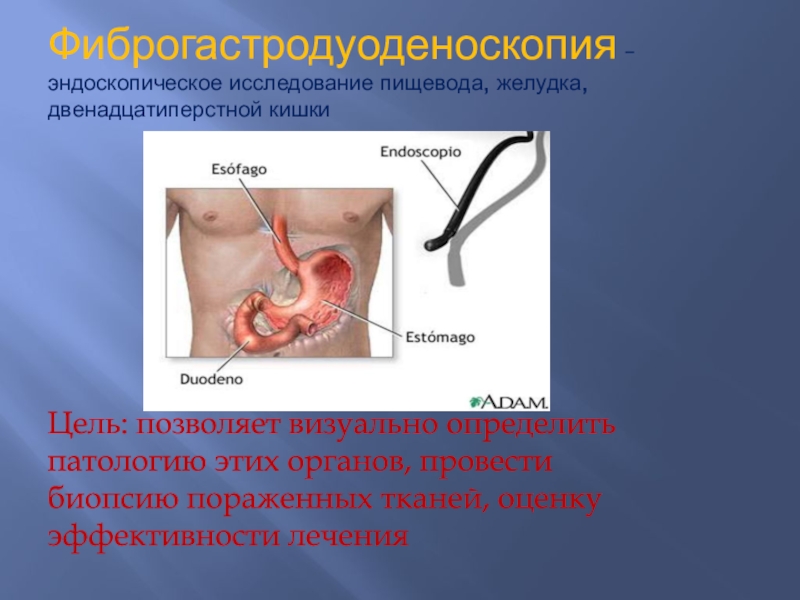 Фиброгастродуоденоскопия – эндоскопическое исследование пищевода, желудка, двенадцатиперстной кишки

Esófago

Endoscopio

Estómago

Duodeno

A.D.A.M.

Цель: позволяет визуально определить патологию этих органов, провести биопсию пораженных тканей, оценку эффективности лечения